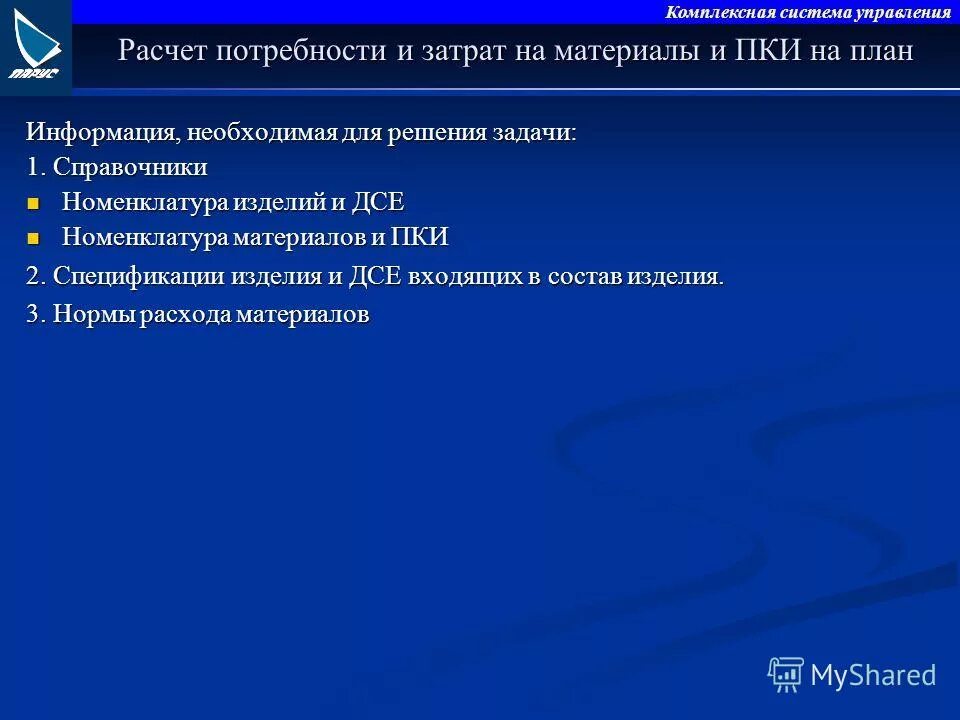 ПАРУС

Комплексная система управления

Расчет потребности и затрат на материалы и ПКИ на план

Информация, необходимая для решения задачи:

1. Справочники

Номенклатура изделий и ДСЕ

Номенклатура материалов и ПКИ

2. Спецификации изделия и ДСЕ входящих в состав изделия.

3. Нормы расхода материалов

MyShared